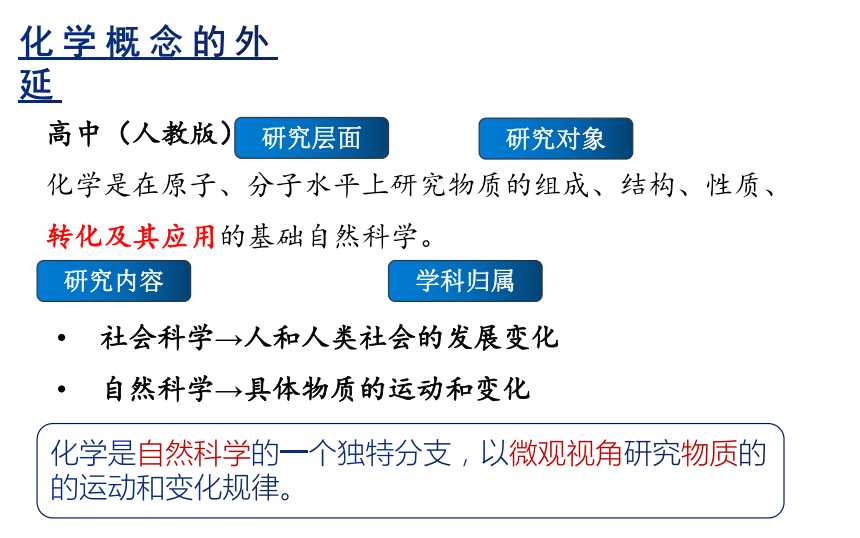 化学概念的外延

高中（人教版） 研究层面 研究对象

化学是在原子、分子水平上研究物质的组成、结构、性质、转化及其应用的基础自然科学。

研究内容 学科归属

• 社会科学→人和人类社会的发展变化

• 自然科学→具体物质的运动和变化

化学是自然科学的一个独特分支，以微观视角研究物质的的运动和变化规律。